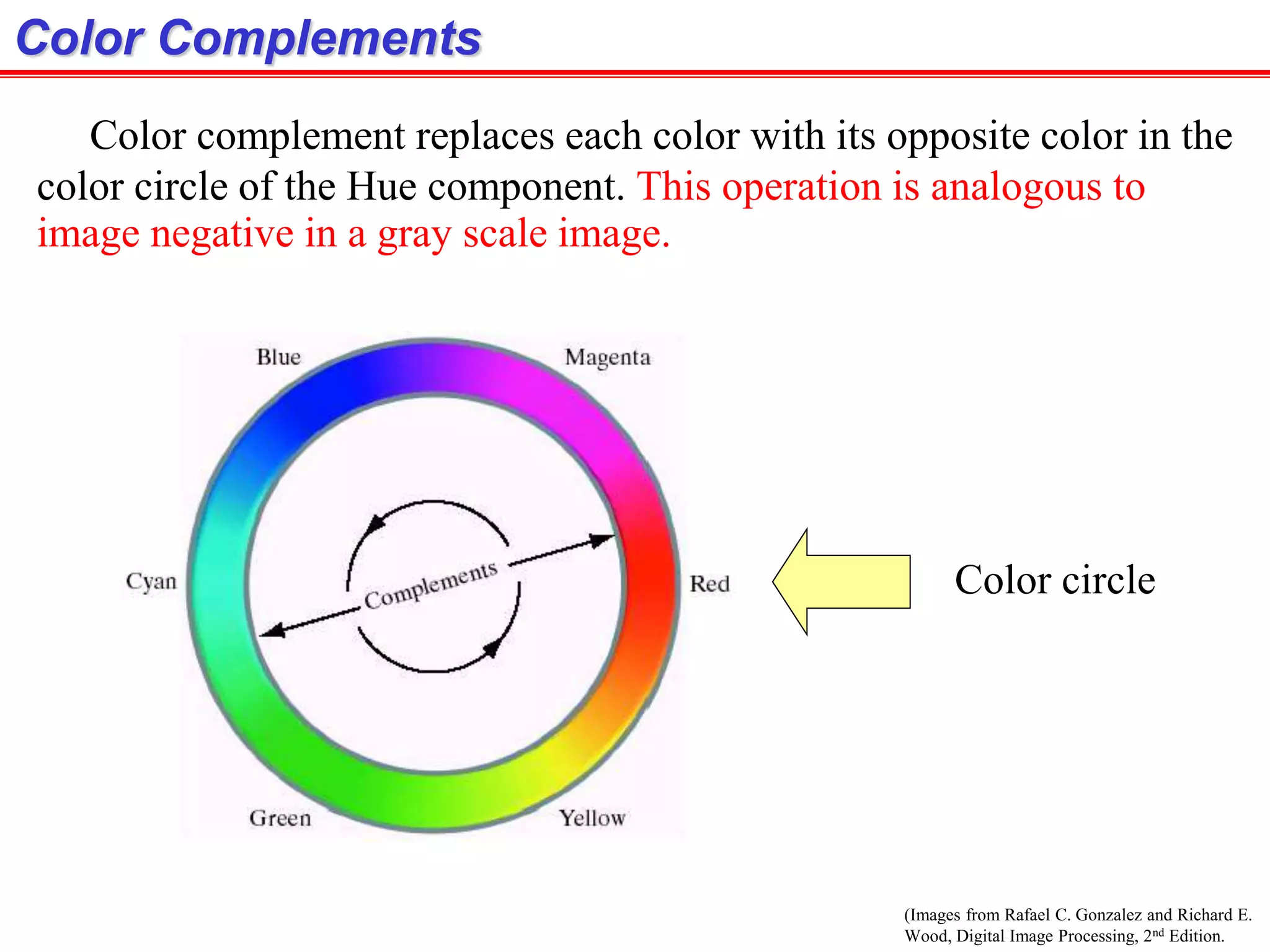 Color Complements

Color complement replaces each color with its opposite color in the color circle of the Hue component. This operation is analogous to image negative in a gray scale image.

Blue
Magenta
Cyan
Complements
Red
Green
Yellow

Color circle

(Images from Rafael C. Gonzalez and Richard E. Wood, Digital Image Processing, 2$^{nd}$ Edition.